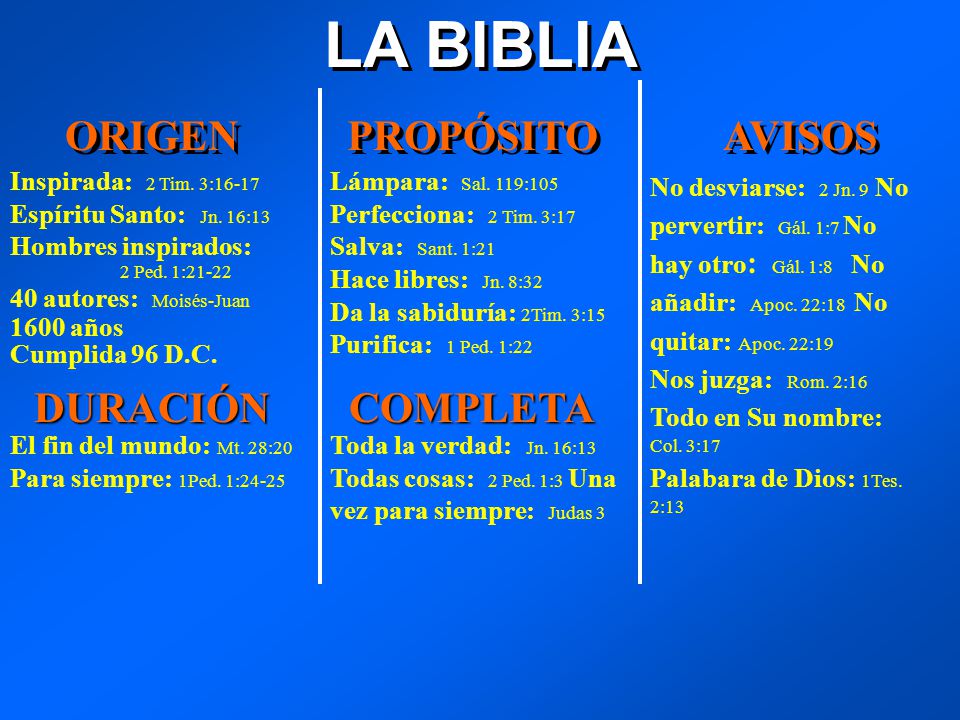 LA BIBLIA

ORIGEN

Inspirada: 2 Tim. 3:16-17
Espíritu Santo: Jn. 16:13
Hombres inspirados: 2 Ped. 1:21-22
40 autores: Moisés-Juan
1600 años
Cumplida 96 D.C.

DURACIÓN

El fin del mundo: Mt. 28:20
Para siempre: 1Ped. 1:24-25

PROPÓSITO

Lámpara: Sal. 119:105
Perfecciona: 2 Tim. 3:17
Salva: Sant. 1:21
Hace libres: Jn. 8:32
Da la sabiduría: 2Tim. 3:15
Purifica: 1 Ped. 1:22

COMPLETA

Toda la verdad: Jn. 16:13
Todas cosas: 2 Ped. 1:3 Una vez para siempre: Judas 3

AVISOS

No desviarse: 2 Jn. 9 No pervertir: Gál. 1:7 No hay otro: Gál. 1:8 No añadir: Apoc. 22:18 No quitar: Apoc. 22:19
Nos juzga: Rom. 2:16
Todo en Su nombre: Col. 3:17
Palabara de Dios: 1Tes. 2:13